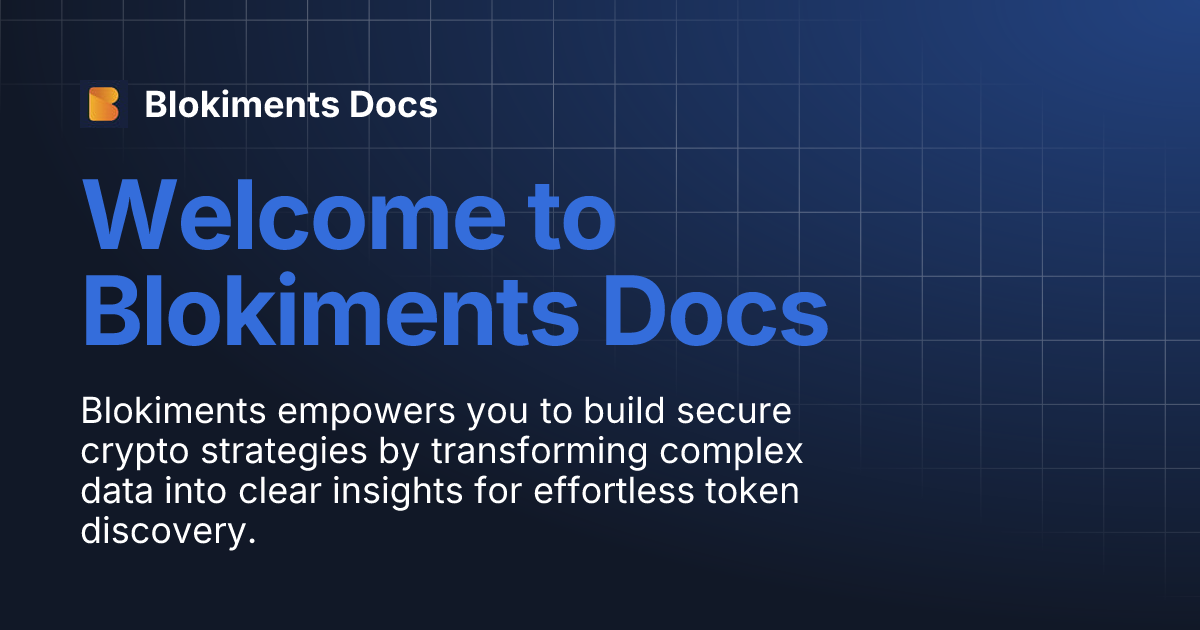 Blokiments Docs

Welcome to Blokiments Docs

Blokiments empowers you to build secure crypto strategies by transforming complex data into clear insights for effortless token discovery.